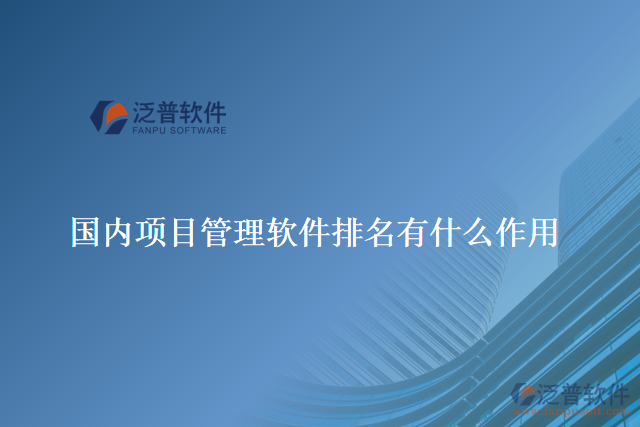 泛普软件
FANPU SOFTWARE

国内项目管理软件排名有什么作用

泛普软件
www.fanpusoft.com